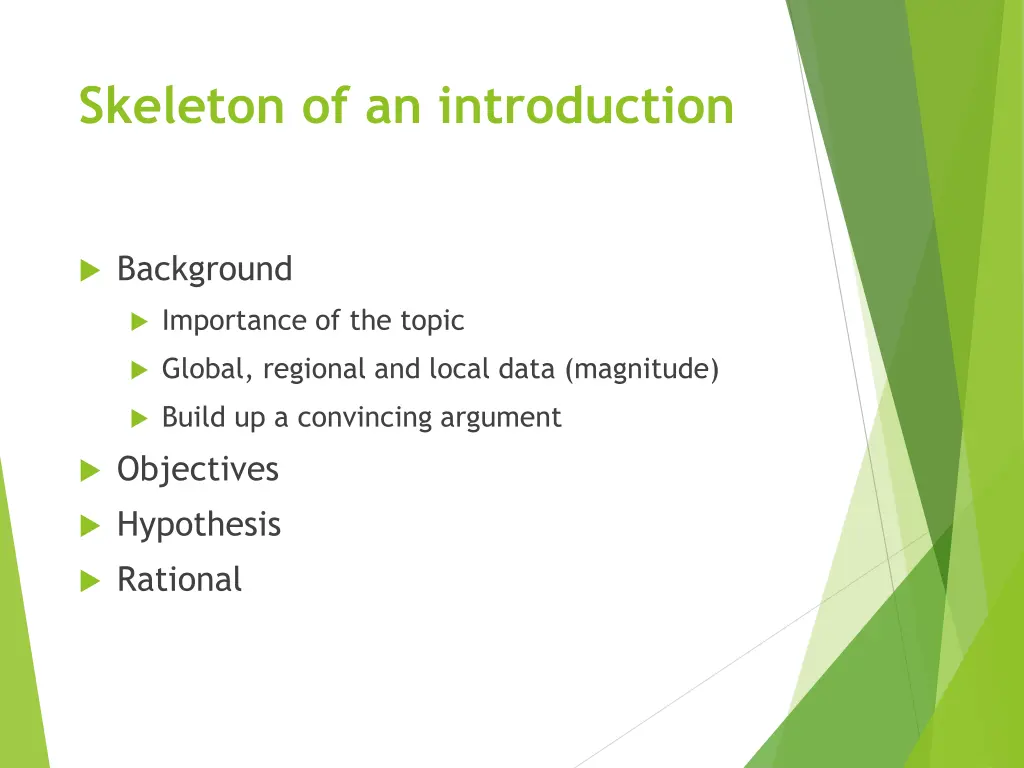 Skeleton of an introduction

Background
Importance of the topic
Global, regional and local data (magnitude)
Build up a convincing argument
Objectives
Hypothesis
Rational